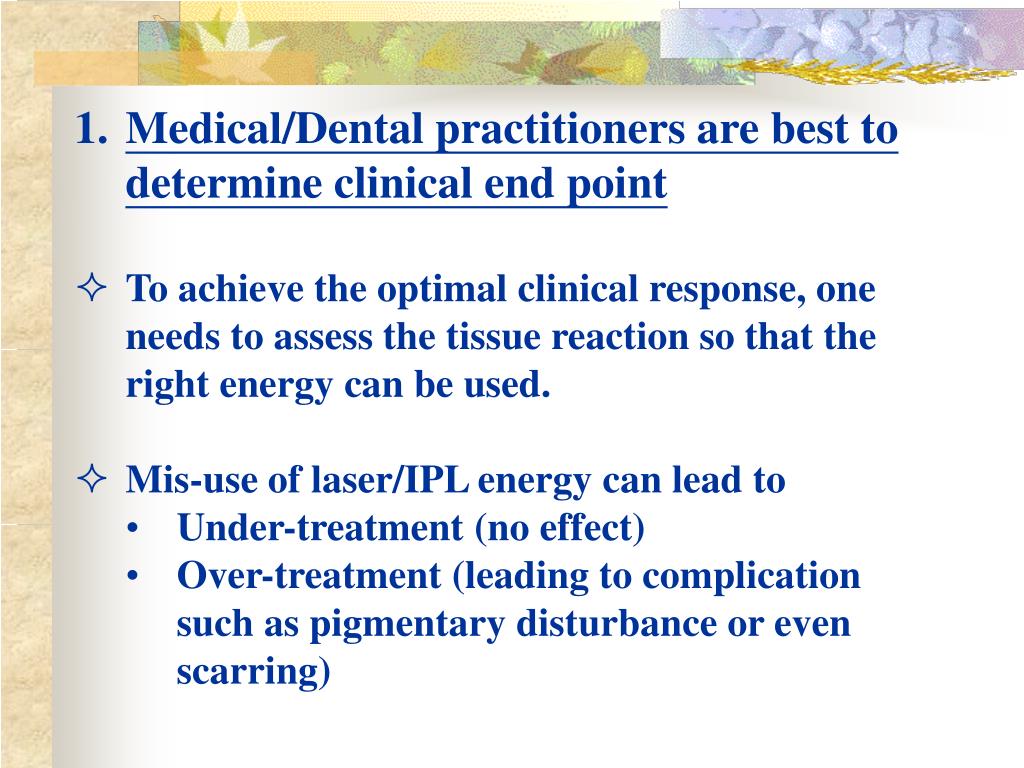 1. Medical/Dental practitioners are best to determine clinical end point

✧ To achieve the optimal clinical response, one needs to assess the tissue reaction so that the right energy can be used.

✧ Mis-use of laser/IPL energy can lead to
• Under-treatment (no effect)
• Over-treatment (leading to complication such as pigmentary disturbance or even scarring)